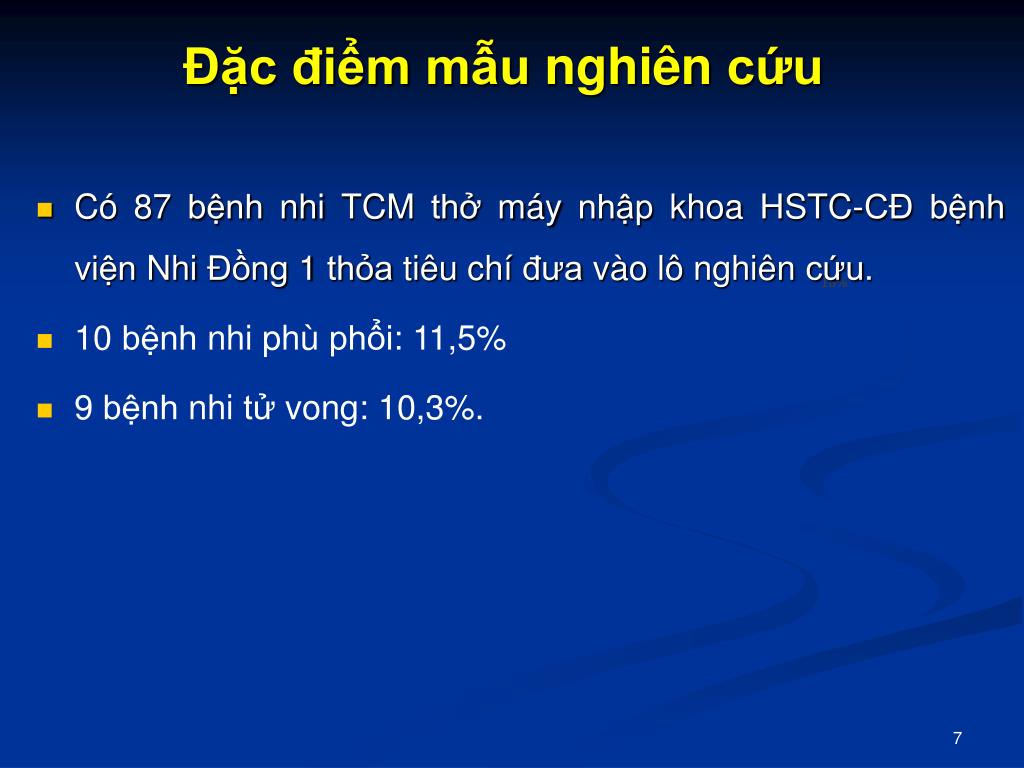 Đặc điểm mẫu nghiên cứu

Có 87 bệnh nhi TCM thở máy nhập khoa HSTC-CĐ bệnh viện Nhi Đồng 1 thỏa tiêu chí đưa vào lô nghiên cứu.

10 bệnh nhi phù phổi: 11,5%

9 bệnh nhi tử vong: 10,3%.

7